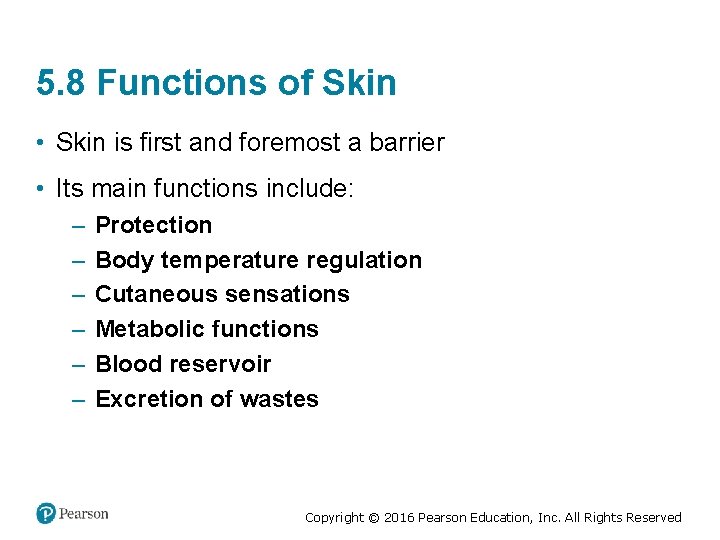 5.8 Functions of Skin

• Skin is first and foremost a barrier

• Its main functions include:

– Protection

– Body temperature regulation

– Cutaneous sensations

– Metabolic functions

– Blood reservoir

– Excretion of wastes

Pearson

Copyright © 2016 Pearson Education, Inc. All Rights Reserved